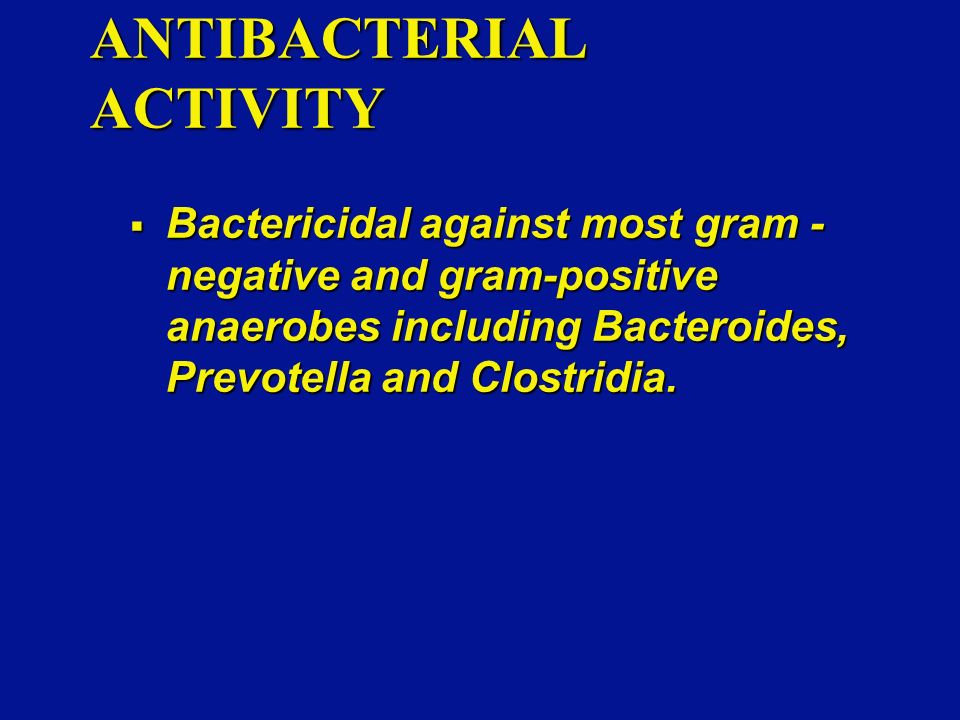 ANTIBACTERIAL ACTIVITY

▪ Bactericidal against most gram - negative and gram-positive anaerobes including Bacteroides, Prevotella and Clostridia.